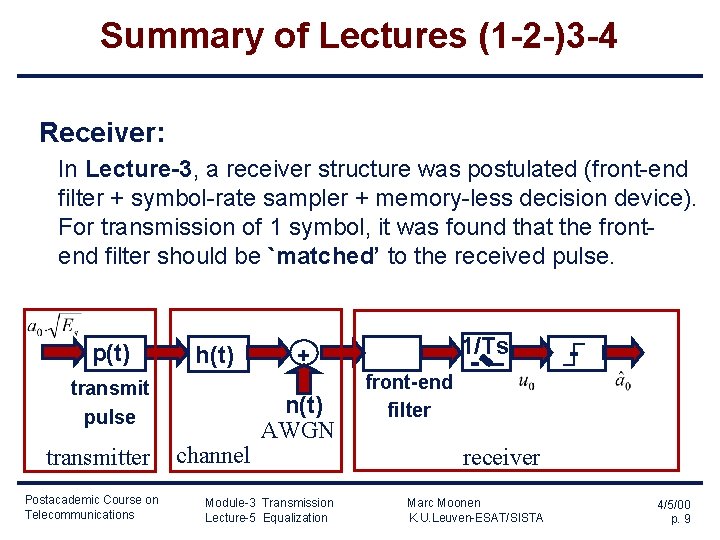 Summary of Lectures (1-2-)3-4

Receiver:

In Lecture-3, a receiver structure was postulated (front-end filter + symbol-rate sampler + memory-less decision device). For transmission of 1 symbol, it was found that the front-end filter should be `matched' to the received pulse.

$a_0 \cdot \sqrt{E_s}$
p(t)
transmit pulse
transmitter
h(t)
+
n(t)
AWGN
channel
front-end filter
1/Ts
$u_0$
$\hat{a}_0$
receiver

Postacademic Course on Telecommunications

Module-3 Transmission
Lecture-5 Equalization

Marc Moonen
K.U.Leuven-ESAT/SISTA

4/5/00
p. 9